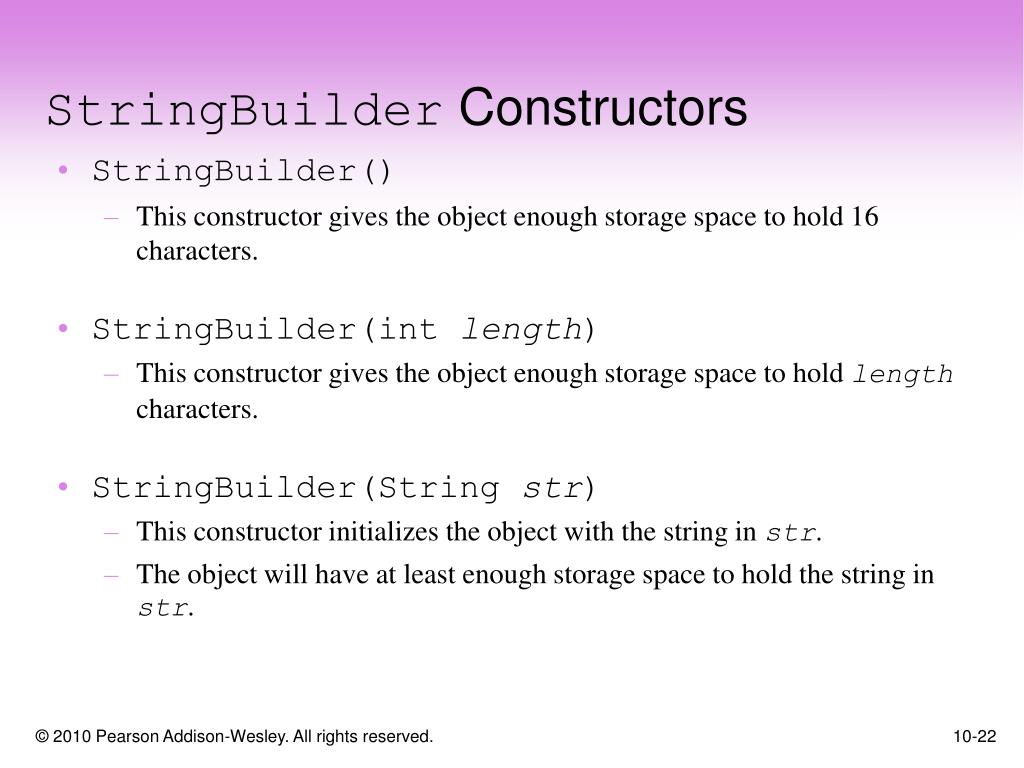 StringBuilder Constructors

• StringBuilder()
– This constructor gives the object enough storage space to hold 16 characters.

• StringBuilder(int length)
– This constructor gives the object enough storage space to hold length characters.

• StringBuilder(String str)
– This constructor initializes the object with the string in str.
– The object will have at least enough storage space to hold the string in str.

© 2010 Pearson Addison-Wesley. All rights reserved.

10-22